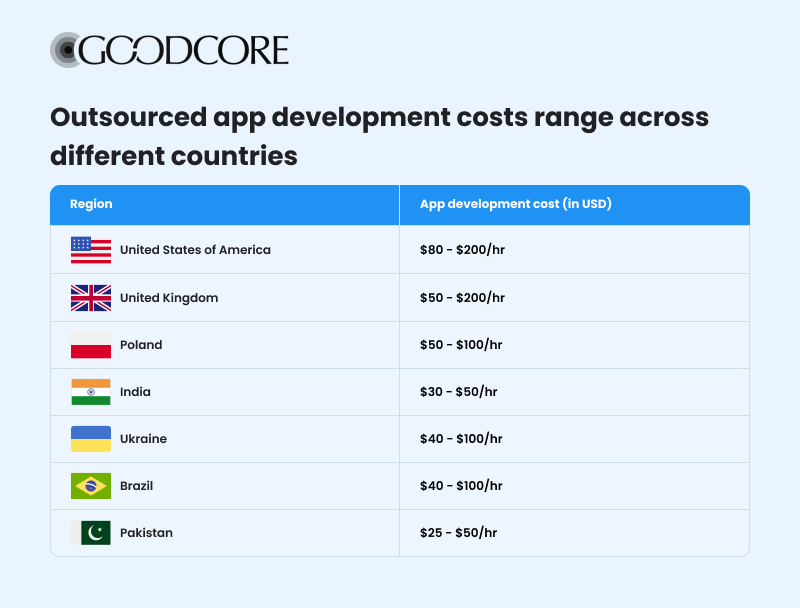 GOODCORE

Outsourced app development costs range across different countries

| Region | App development cost (in USD) |
|---|---|
| United States of America | \$80 - \$200/hr |
| United Kingdom | \$50 - \$200/hr |
| Poland | \$50 - \$100/hr |
| India | \$30 - \$50/hr |
| Ukraine | \$40 - \$100/hr |
| Brazil | \$40 - \$100/hr |
| Pakistan | \$25 - \$50/hr |